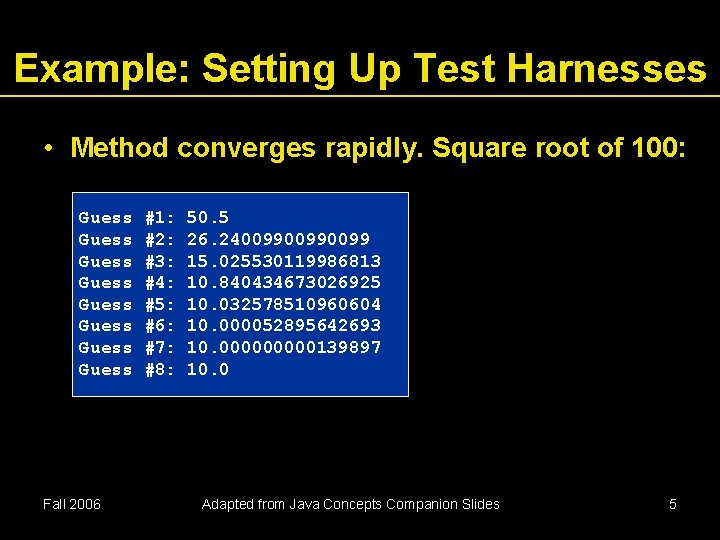 Example: Setting Up Test Harnesses

• Method converges rapidly. Square root of 100:

Guess #1: 50.5
Guess #2: 26.24009900990099
Guess #3: 15.025530119986813
Guess #4: 10.840434673026925
Guess #5: 10.032578510960604
Guess #6: 10.000052895642693
Guess #7: 10.000000000139897
Guess #8: 10.0

Fall 2006

Adapted from Java Concepts Companion Slides

5